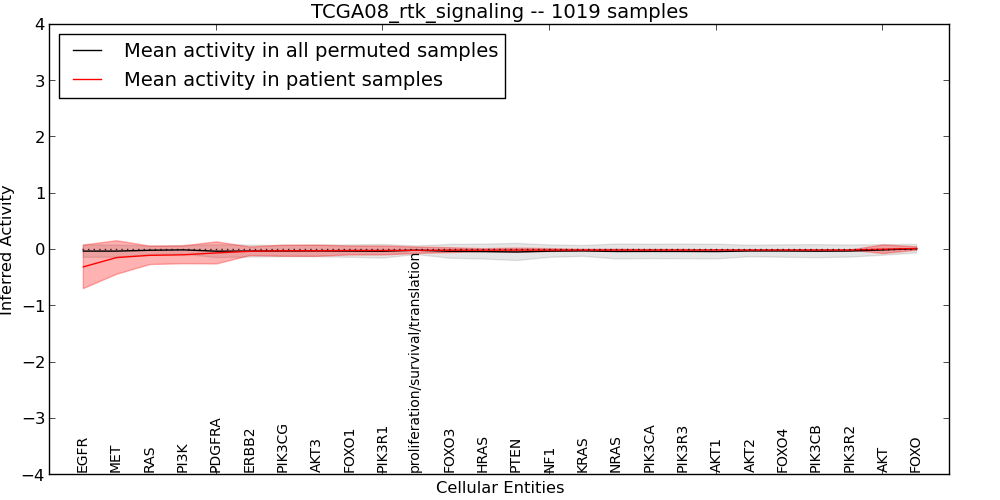 TCGA08_rtk_signaling -- 1019 samples

Mean activity in all permuted samples
Mean activity in patient samples

Inferred Activity

4
3
2
1
0
−1
−2
−3
−4

EGFR
MET
RAS
PI3K
PDGFRA
ERBB2
PIK3CG
AKT3
FOXO1
PIK3R1
proliferation/survival/translation
FOXO3
HRAS
PTEN
NF1
KRAS
NRAS
PIK3CA
PIK3R3
AKT1
AKT2
FOXO4
PIK3CB
PIK3R2
AKT
FOXO

Cellular Entities